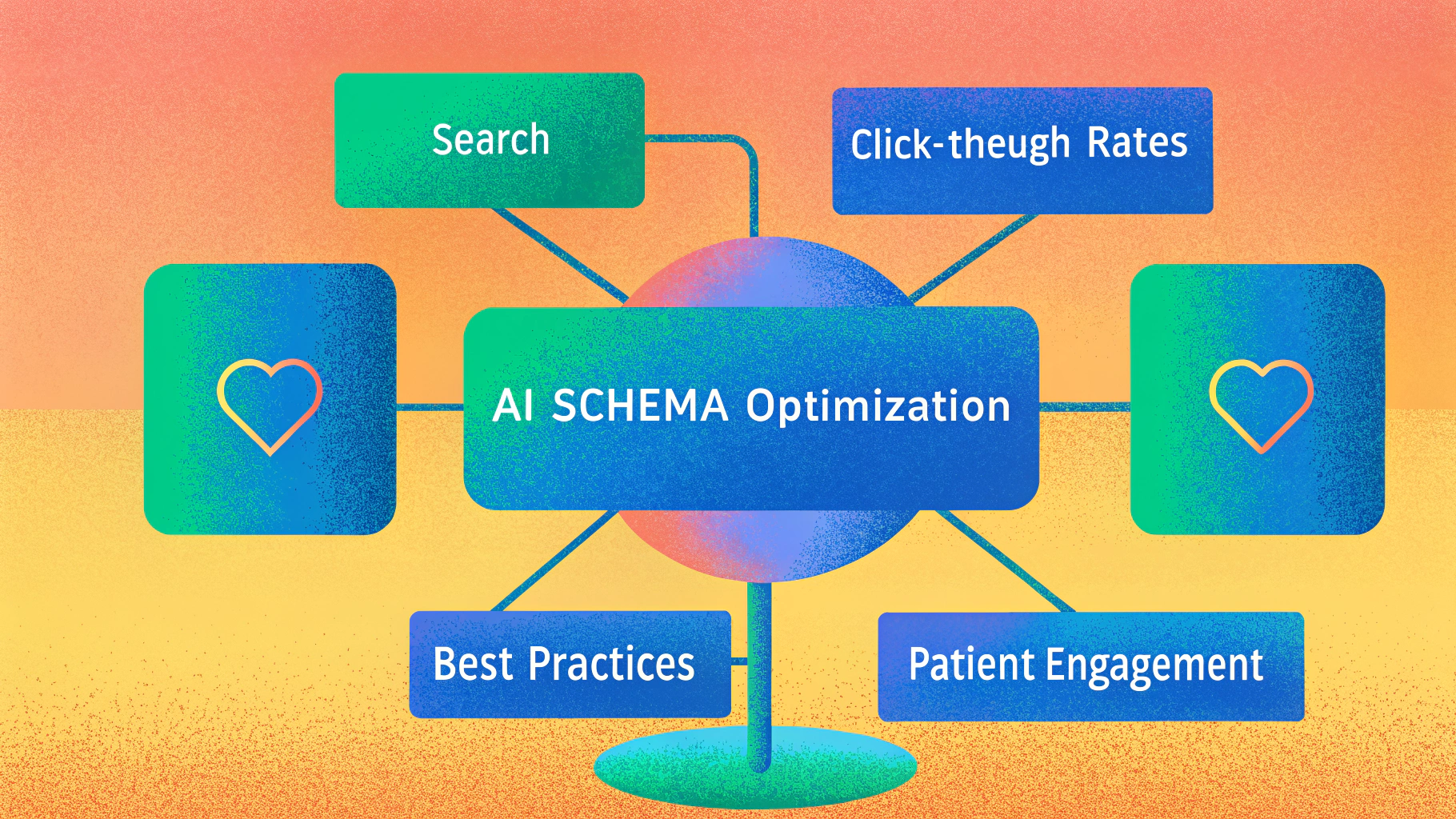 Search

Click-theugh Rates

AI SCHEMA Optimization

Best Practices

Patient Engagement